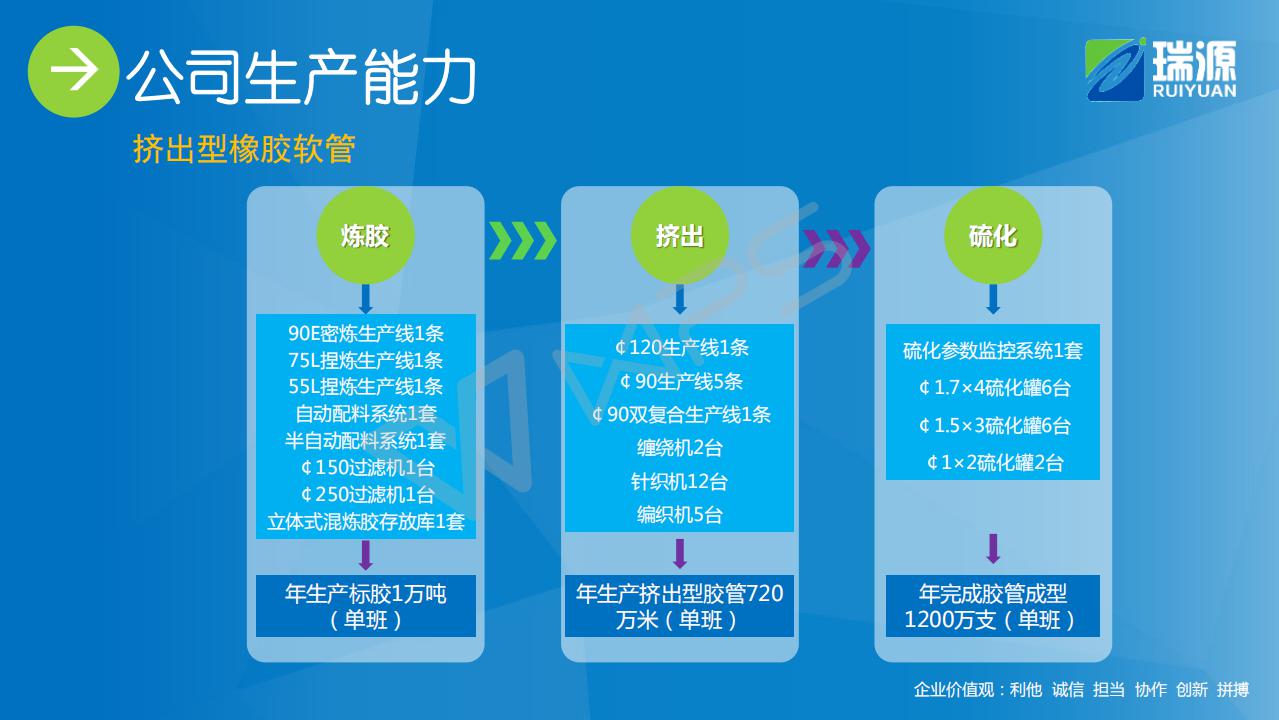 公司生产能力

瑞源
RUIYUAN

挤出型橡胶软管

炼胶

90E密炼生产线1条
75L捏炼生产线1条
55L捏炼生产线1条
自动配料系统1套
半自动配料系统1套
¢150过滤机1台
¢250过滤机1台
立体式混炼胶存放库1套

年生产标胶1万吨（单班）

挤出

¢120生产线1条
¢90生产线5条
¢90双复合生产线1条
缠绕机2台
针织机12台
编织机5台

年生产挤出型胶管720万米（单班）

硫化

硫化参数监控系统1套
¢1.7×4硫化罐6台
¢1.5×3硫化罐6台
¢1×2硫化罐2台

年完成胶管成型1200万支（单班）

企业价值观：利他 诚信 担当 协作 创新 拼搏